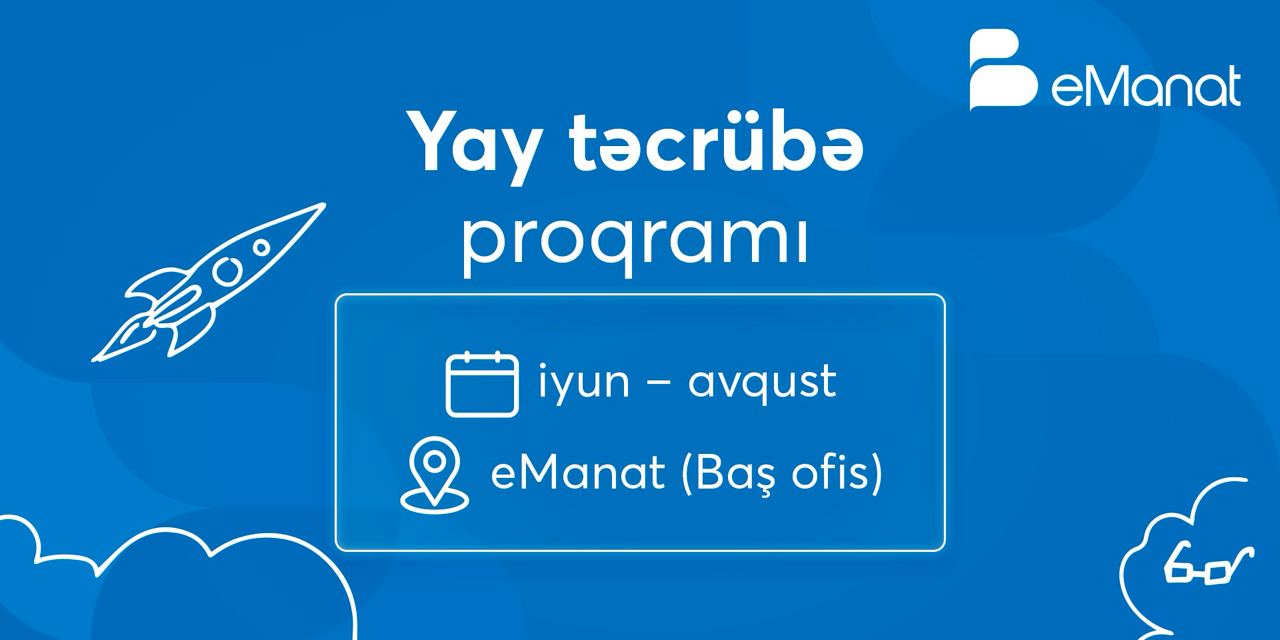 eManat

Yay təcrübə proqramı

iyun – avqust

eManat (Baş ofis)